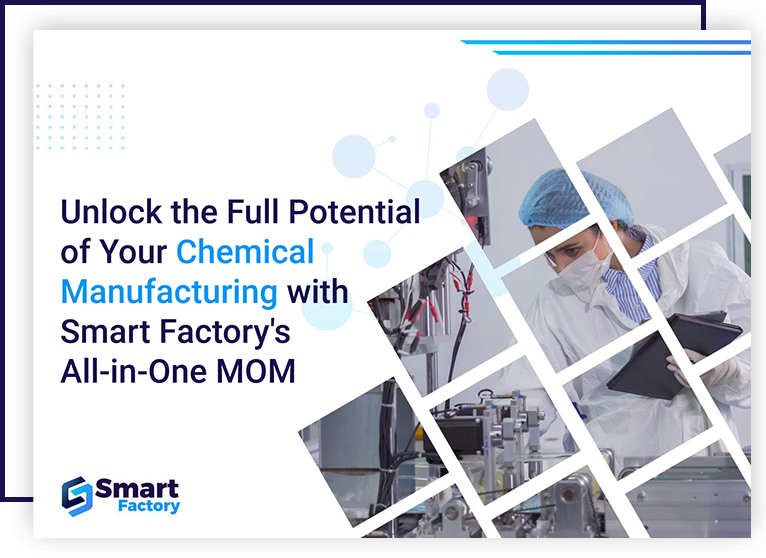 Unlock the Full Potential of Your Chemical Manufacturing with Smart Factory's All-in-One MOM

Smart Factory